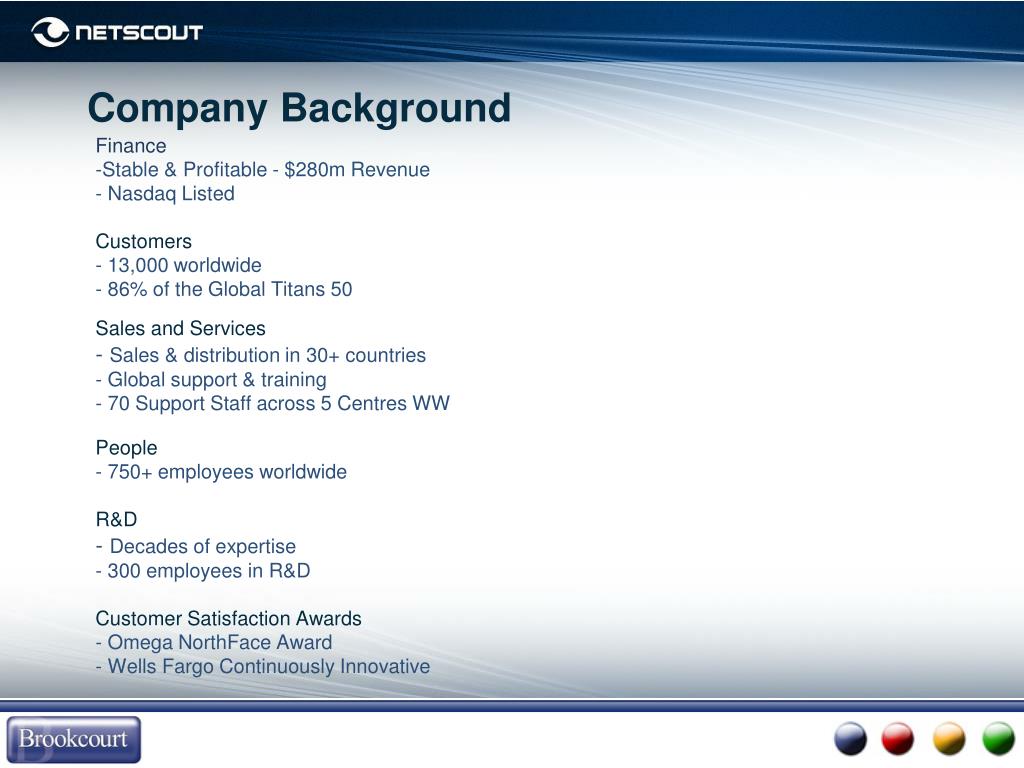 NETSCOUT

Company Background

Finance
-Stable & Profitable - $280m Revenue
- Nasdaq Listed

Customers
- 13,000 worldwide
- 86% of the Global Titans 50

Sales and Services
- Sales & distribution in 30+ countries
- Global support & training
- 70 Support Staff across 5 Centres WW

People
- 750+ employees worldwide

R&D
- Decades of expertise
- 300 employees in R&D

Customer Satisfaction Awards
- Omega NorthFace Award
- Wells Fargo Continuously Innovative

Brookcourt